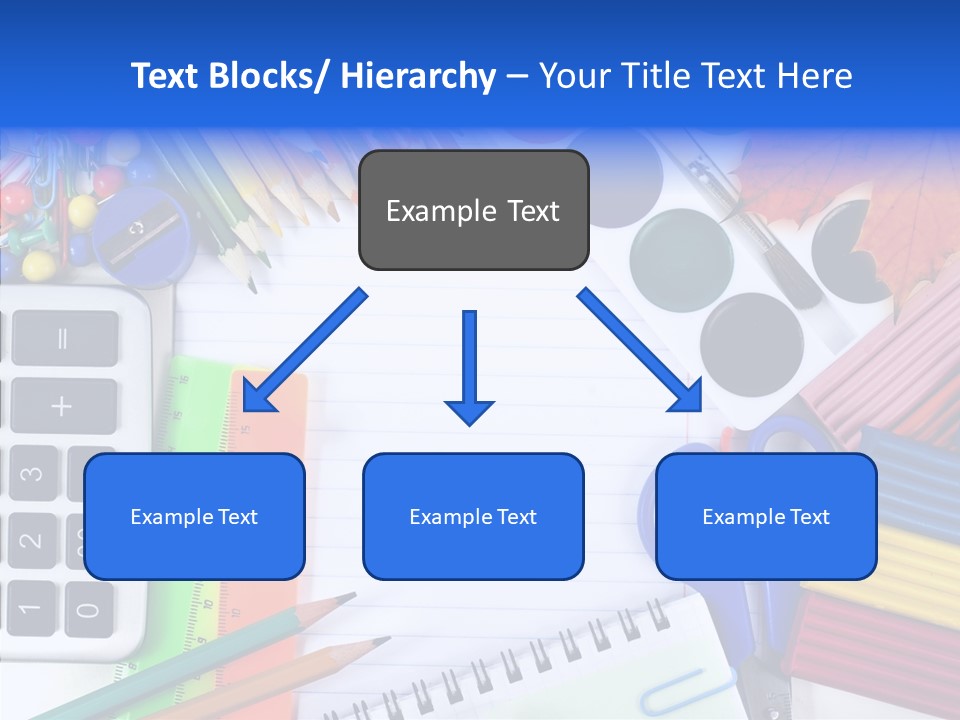 Text Blocks/ Hierarchy – Your Title Text Here

Example Text

Example Text

Example Text

Example Text